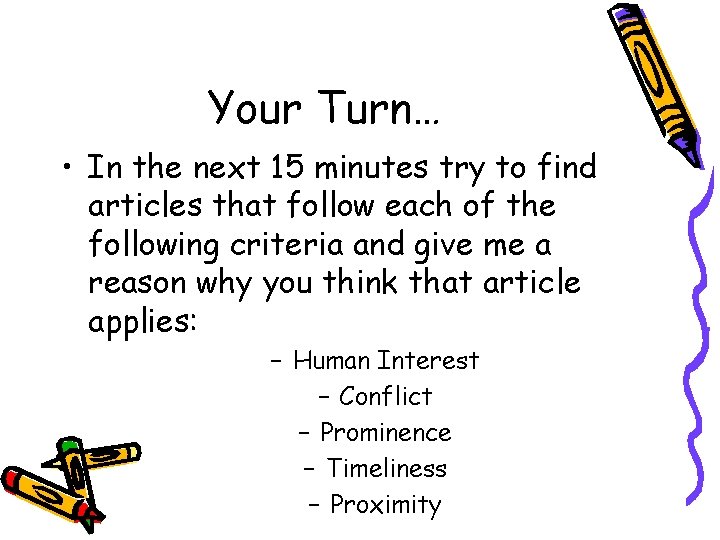 Your Turn…

• In the next 15 minutes try to find articles that follow each of the following criteria and give me a reason why you think that article applies:

– Human Interest
– Conflict
– Prominence
– Timeliness
– Proximity